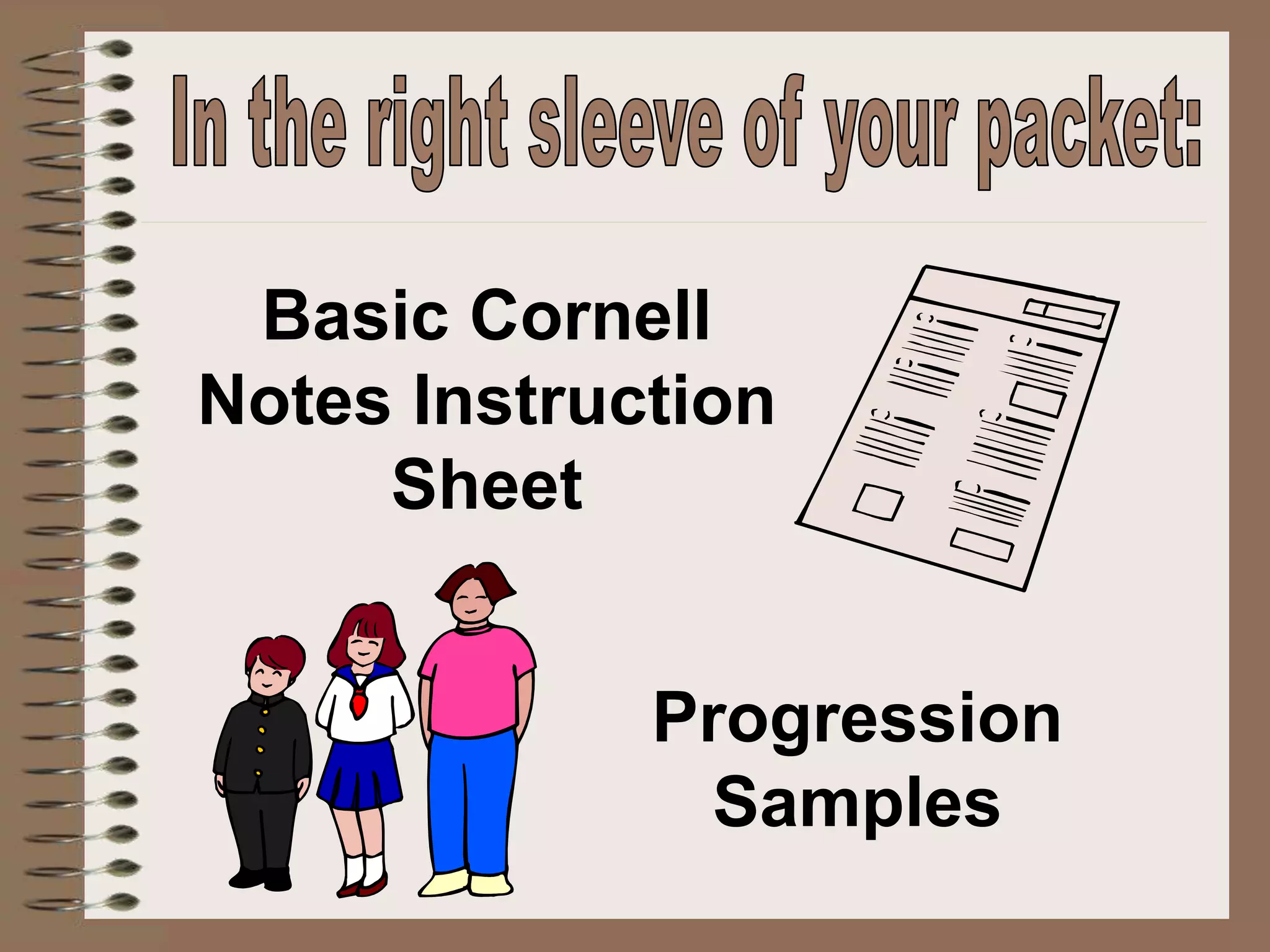 In the right sleeve of your packet:

Basic Cornell Notes Instruction Sheet

Progression Samples